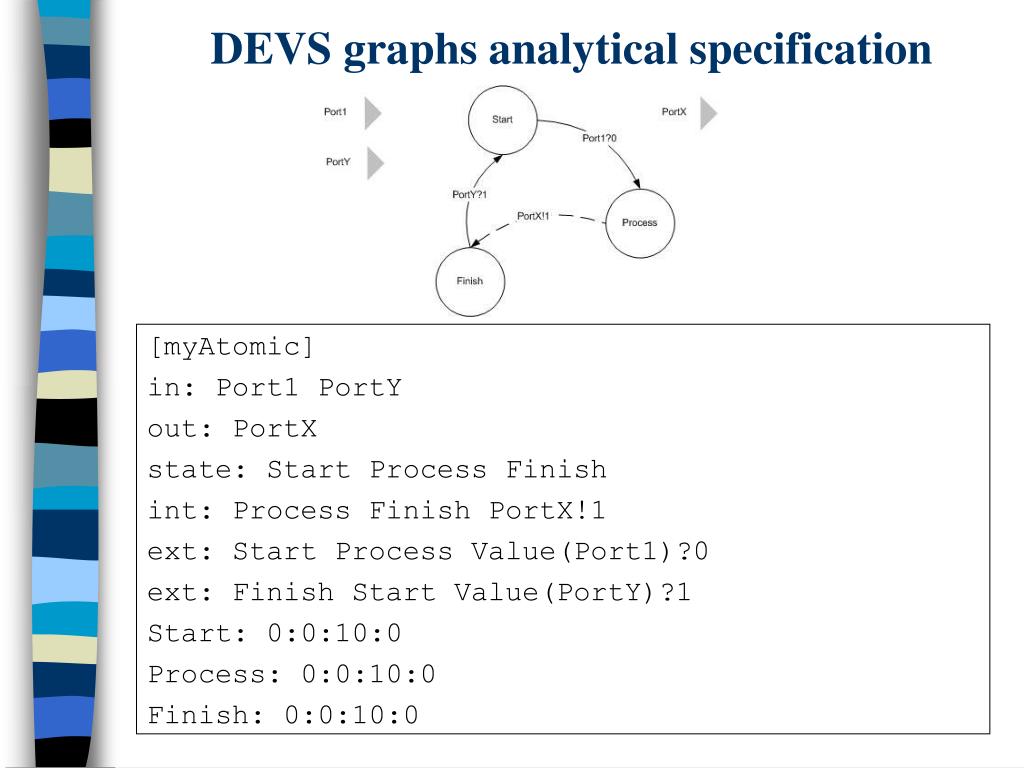 DEVS graphs analytical specification

Port1

PortY

Start

PortX

Port1?0

PortY?1

PortX!1

Process

Finish

[myAtomic]
in: Port1 PortY
out: PortX
state: Start Process Finish
int: Process Finish PortX!1
ext: Start Process Value(Port1)?0
ext: Finish Start Value(PortY)?1
Start: 0:0:10:0
Process: 0:0:10:0
Finish: 0:0:10:0